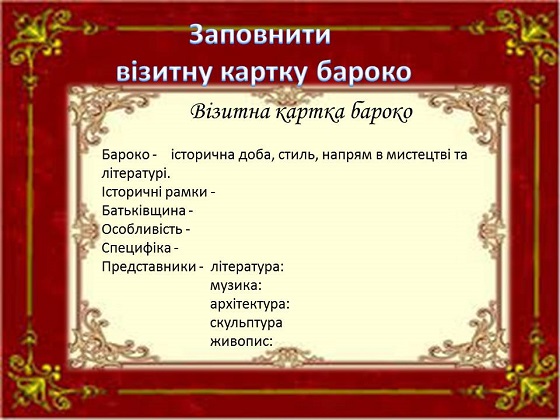 Заповнити візитну картку бароко

Візитна картка бароко

Бароко - історична доба, стиль, напрям в мистецтві та літературі.
Історичні рамки -
Батьківщина -
Особливість -
Специфіка -
Представники - література:
музика:
архітектура:
скульптура
живопис: